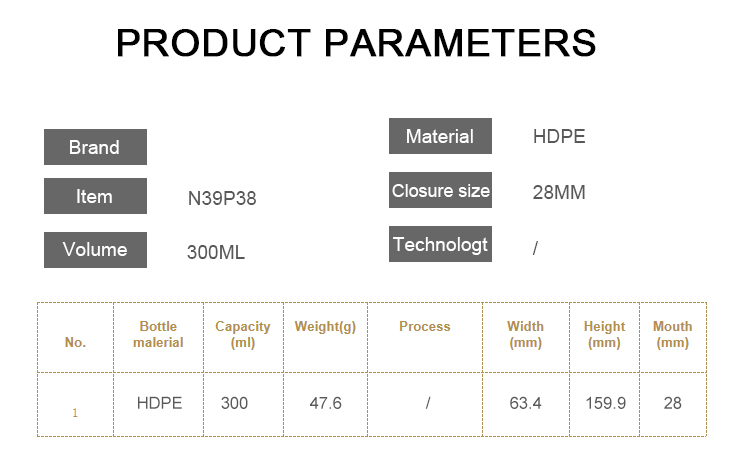 PRODUCT PARAMETERS

Brand

Item N39P38

Volume 300ML

Material HDPE

Closure size 28MM

Technologt /

| No. | Bottle malerial | Capacity (ml) | Weight(g) | Process | Width (mm) | Height (mm) | Mouth (mm) |
|---|---|---|---|---|---|---|---|
| 1 | HDPE | 300 | 47.6 | / | 63.4 | 159.9 | 28 |